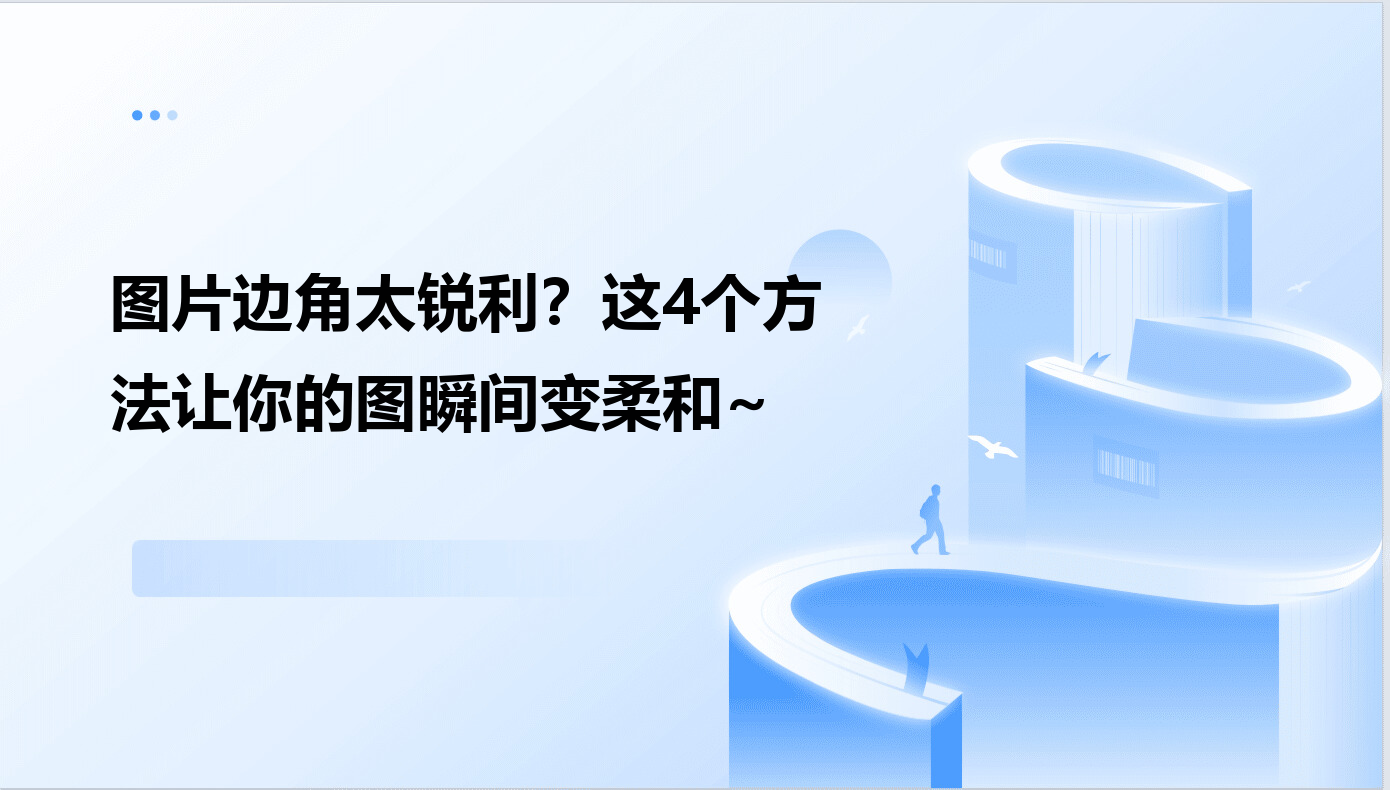 图片边角太锐利？这4个方法让你的图瞬间变柔和~